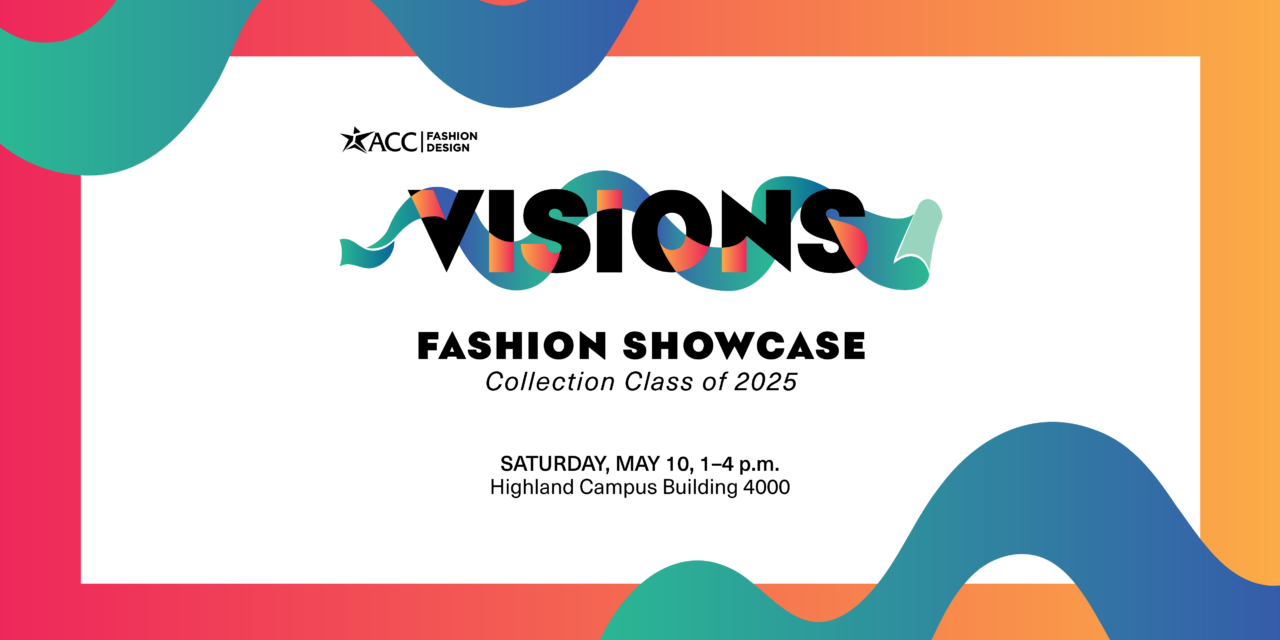 ACC | FASHION DESIGN

VISIONS

FASHION SHOWCASE
Collection Class of 2025

SATURDAY, MAY 10, 1–4 p.m.
Highland Campus Building 4000